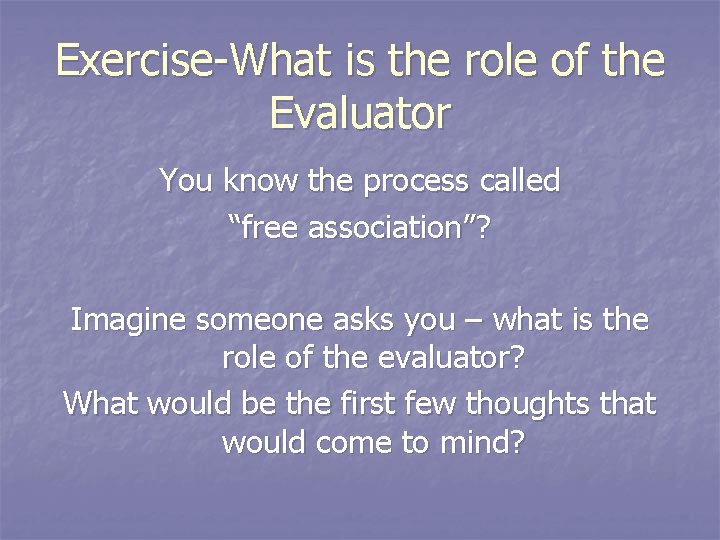 Exercise-What is the role of the Evaluator

You know the process called
“free association”?

Imagine someone asks you – what is the role of the evaluator?
What would be the first few thoughts that would come to mind?